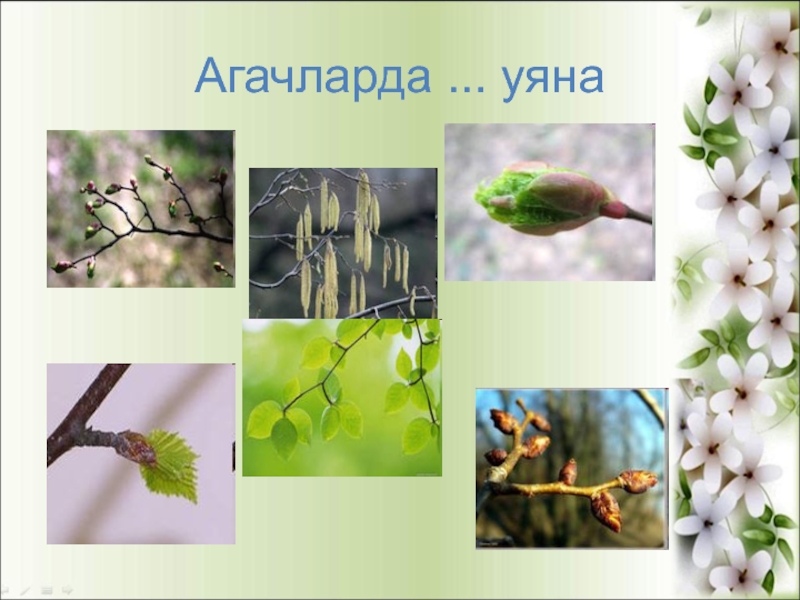 Агачларда ... уяна